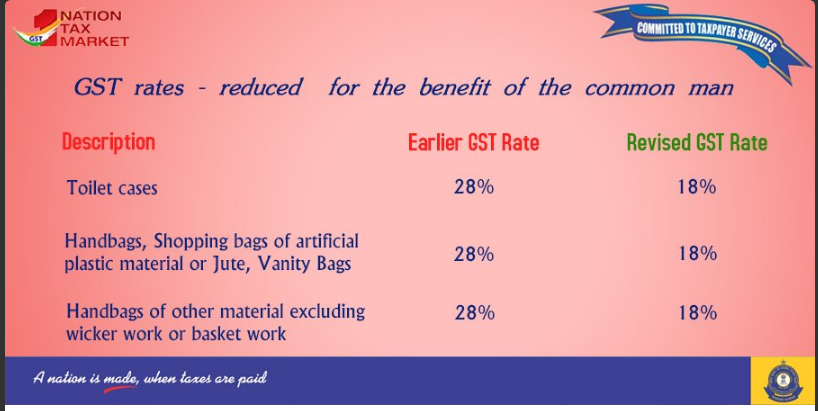 GST NATION TAX MARKET

COMMITTED TO TAXPAYER SERVICES

GST rates - reduced for the benefit of the common man

| Description | Earlier GST Rate | Revised GST Rate |
|---|---|---|
| Toilet cases | 28% | 18% |
| Handbags, Shopping bags of artificial plastic material or Jute, Vanity Bags | 28% | 18% |
| Handbags of other material excluding wicker work or basket work | 28% | 18% |

A nation is made, when taxes are paid